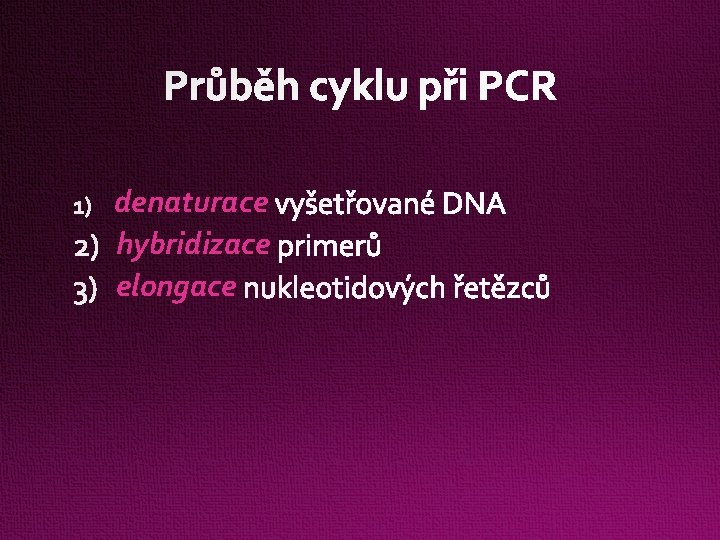 Průběh cyklu při PCR

1) denaturace vyšetřované DNA
2) hybridizace primerů
3) elongace nukleotidových řetězců